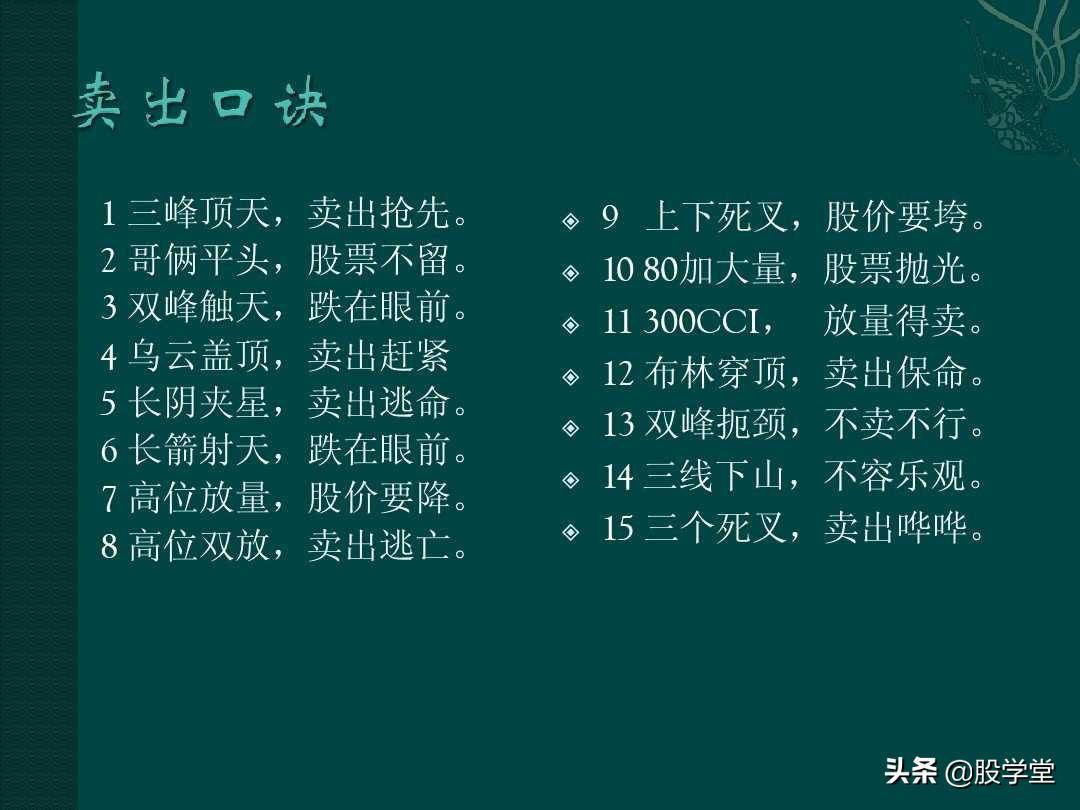 卖出口诀

1 三峰顶天，卖出抢先。
2 哥俩平头，股票不留。
3 双峰触天，跌在眼前。
4 乌云盖顶，卖出赶紧
5 长阴夹星，卖出逃命。
6 长箭射天，跌在眼前。
7 高位放量，股价要降。
8 高位双放，卖出逃亡。

9 上下死叉，股价要垮。
10 80加大量，股票抛光。
11 300CCI， 放量得卖。
12 布林穿顶，卖出保命。
13 双峰扼颈，不卖不行。
14 三线下山，不容乐观。
15 三个死叉，卖出哗哗。

头条 @股学堂